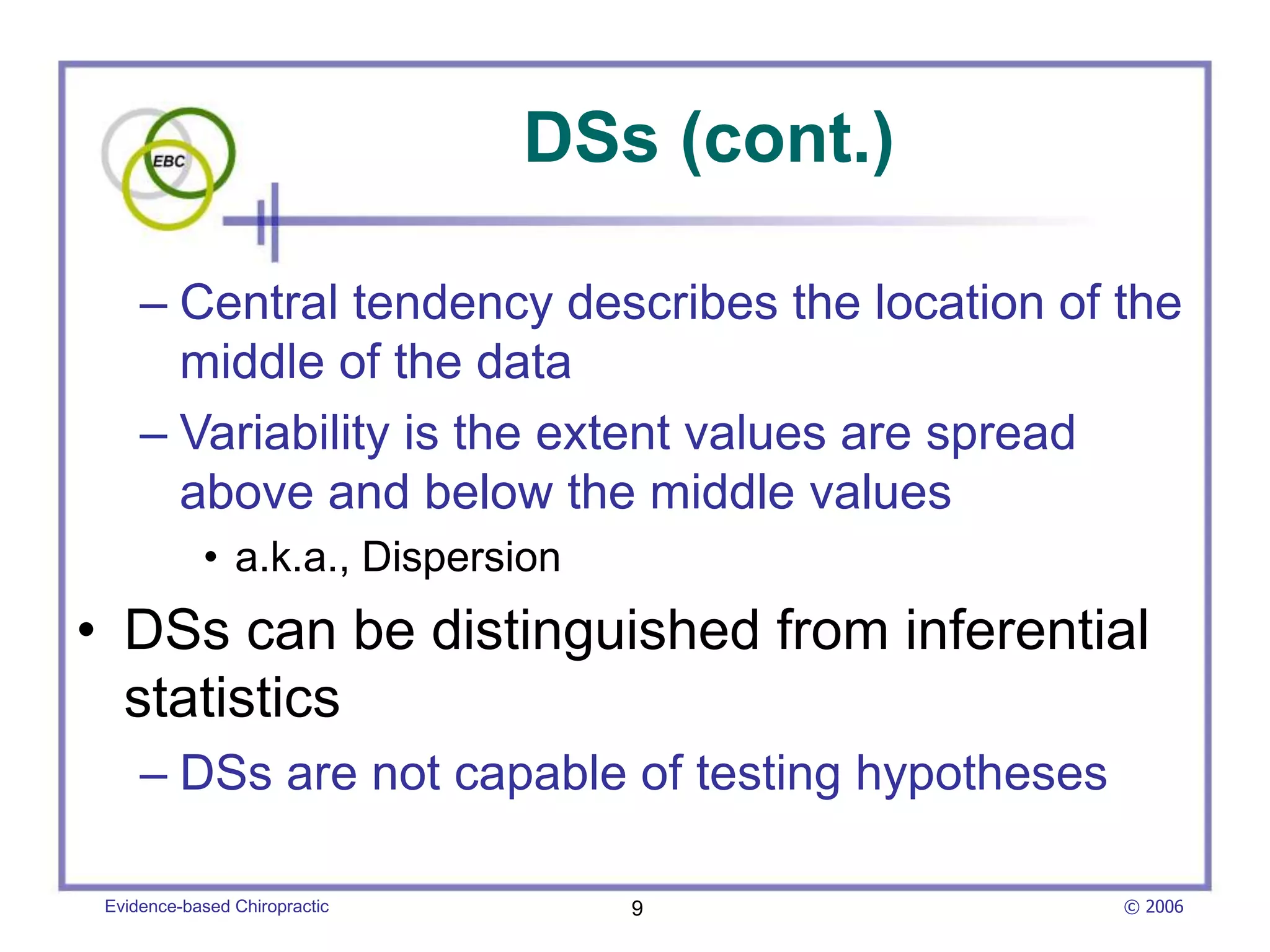 EBC

DSs (cont.)

– Central tendency describes the location of the middle of the data

– Variability is the extent values are spread above and below the middle values

• a.k.a., Dispersion

• DSs can be distinguished from inferential statistics

– DSs are not capable of testing hypotheses

Evidence-based Chiropractic

9

© 2006